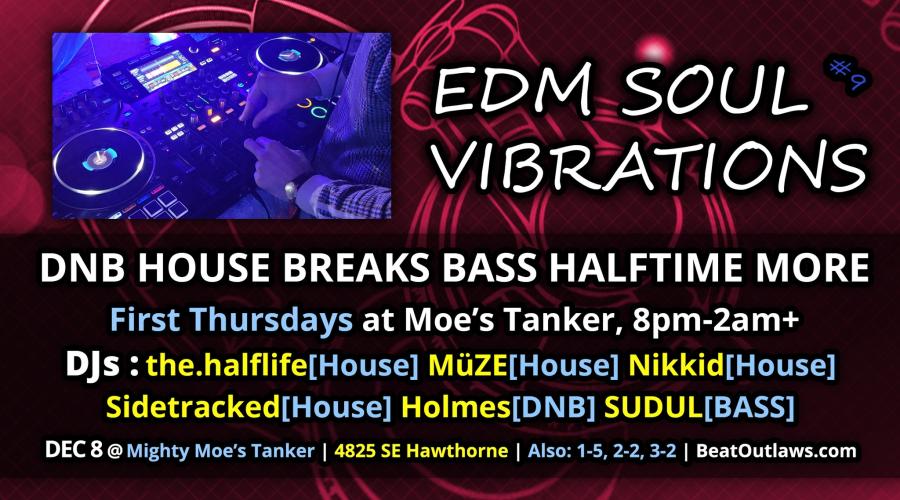 EDM SOUL VIBRATIONS #9

DNB HOUSE BREAKS BASS HALFTIME MORE

First Thursdays at Moe's Tanker, 8pm-2am+

DJs : the.halflife[House] MüZE[House] Nikkid[House] Sidetracked[House] Holmes[DNB] SUDUL[BASS]

DEC 8 @ Mighty Moe's Tanker | 4825 SE Hawthorne | Also: 1-5, 2-2, 3-2 | BeatOutlaws.com